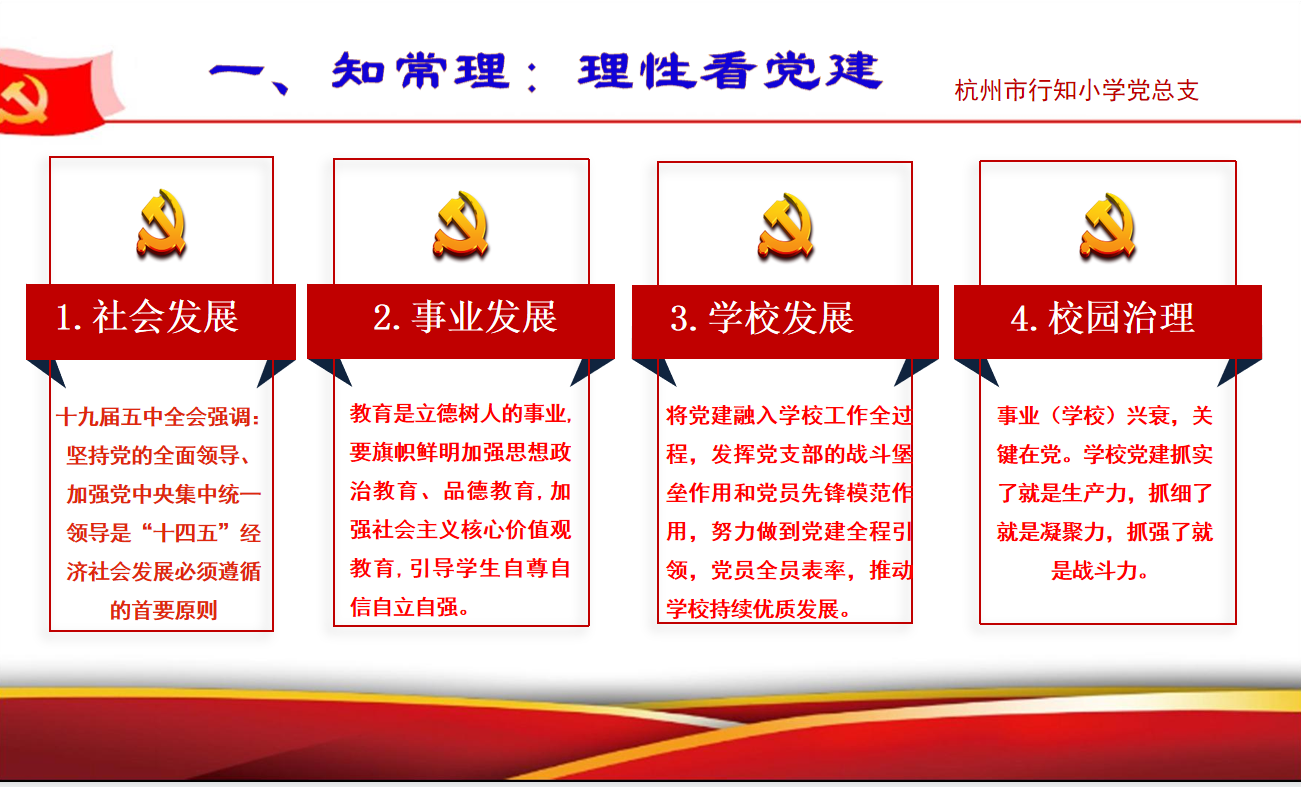 一、知常理：理性看党建

杭州市行知小学党总支

1. 社会发展

十九届五中全会强调：坚持党的全面领导、加强党中央集中统一领导是“十四五”经济社会发展必须遵循的首要原则

2. 事业发展

教育是立德树人的事业，要旗帜鲜明加强思想政治教育、品德教育，加强社会主义核心价值观教育，引导学生自尊自信自立自强。

3. 学校发展

将党建融入学校工作全过程，发挥党支部的战斗堡垒作用和党员先锋模范作用，努力做到党建全程引领，党员全员表率，推动学校持续优质发展。

4. 校园治理

事业（学校）兴衰，关键在党。学校党建抓实了就是生产力，抓细了就是凝聚力，抓强了就是战斗力。